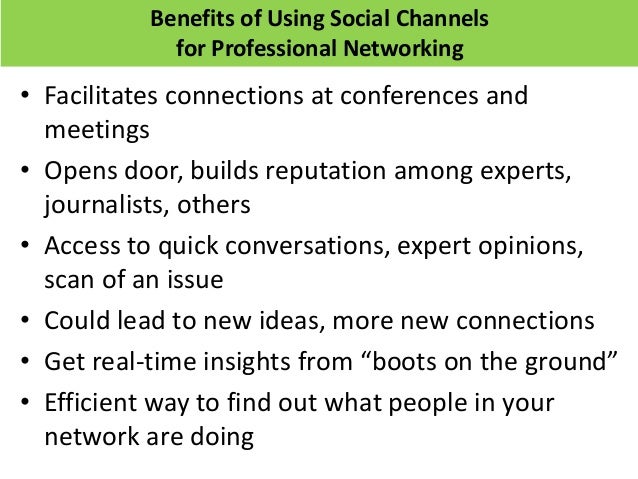 Benefits of Using Social Channels
for Professional Networking

• Facilitates connections at conferences and meetings
• Opens door, builds reputation among experts, journalists, others
• Access to quick conversations, expert opinions, scan of an issue
• Could lead to new ideas, more new connections
• Get real-time insights from “boots on the ground”
• Efficient way to find out what people in your network are doing